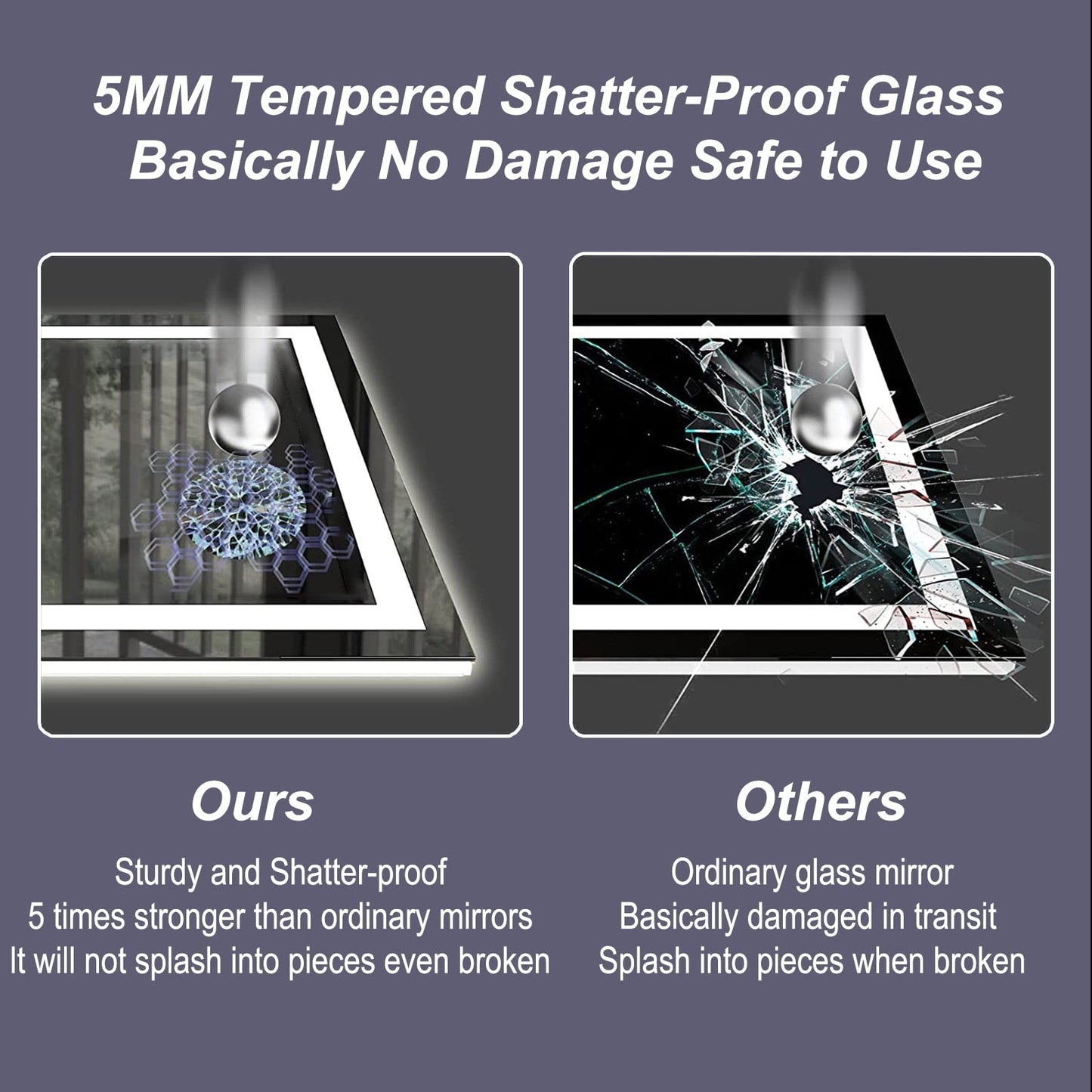 5MM Tempered Shatter-Proof Glass
Basically No Damage Safe to Use

Ours

Sturdy and Shatter-proof
5 times stronger than ordinary mirrors
It will not splash into pieces even broken

Others

Ordinary glass mirror
Basically damaged in transit
Splash into pieces when broken